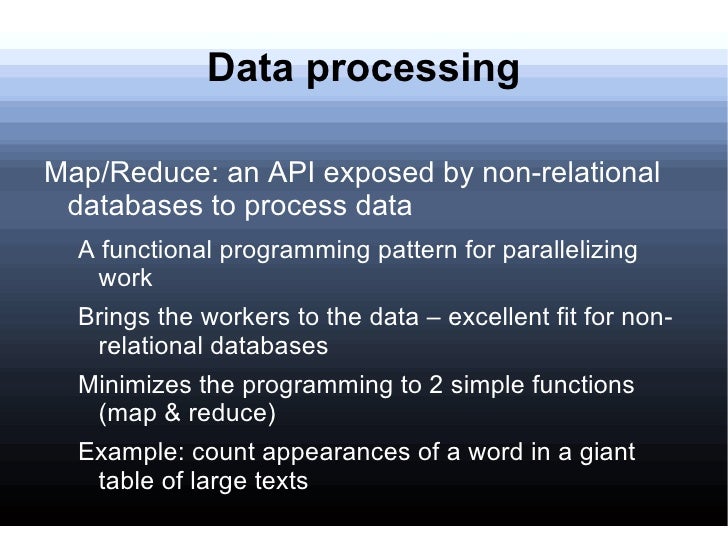 Data processing

Map/Reduce: an API exposed by non-relational databases to process data

A functional programming pattern for parallelizing work

Brings the workers to the data – excellent fit for non-relational databases

Minimizes the programming to 2 simple functions (map & reduce)

Example: count appearances of a word in a giant table of large texts